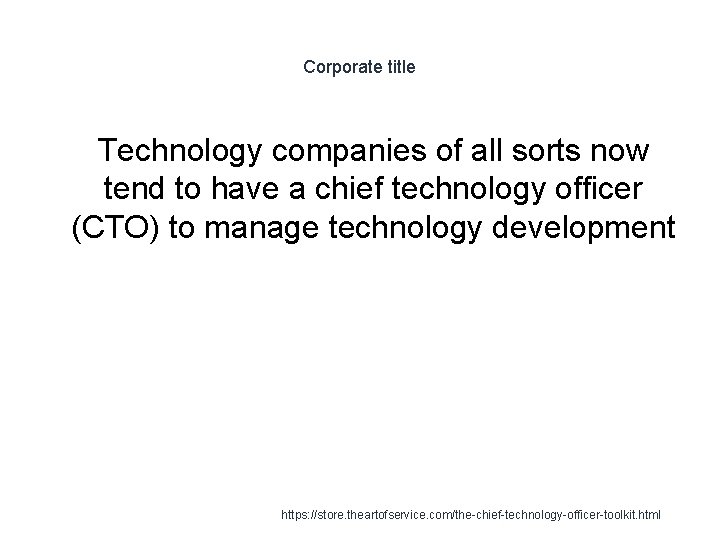 Corporate title

Technology companies of all sorts now tend to have a chief technology officer (CTO) to manage technology development

https://store.theartofservice.com/the-chief-technology-officer-toolkit.html